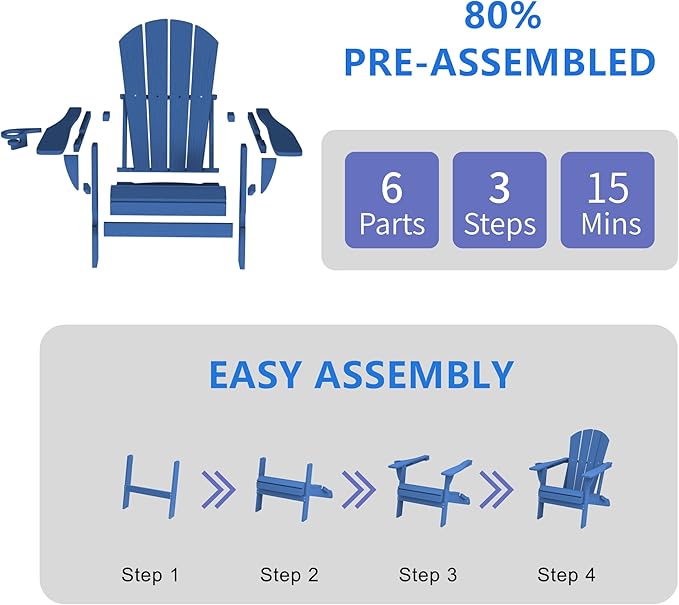 80%
PRE-ASSEMBLED

6
Parts

3
Steps

15
Mins

EASY ASSEMBLY

Step 1

Step 2

Step 3

Step 4